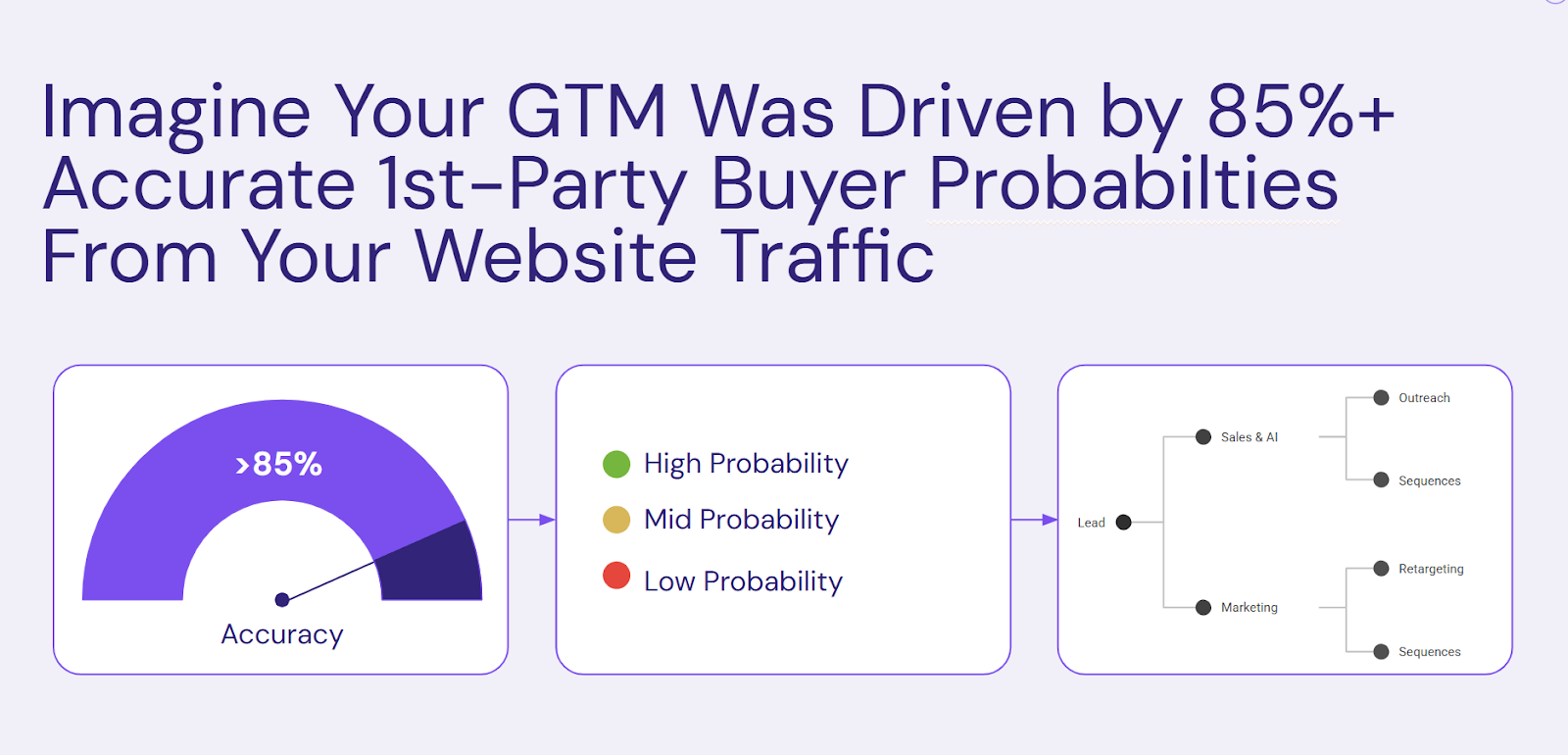 Imagine Your GTM Was Driven by 85%+ Accurate 1st-Party Buyer Probabilties From Your Website Traffic

>85%
Accuracy

High Probability
Mid Probability
Low Probability

Lead
Sales & AI
Outreach
Sequences
Marketing
Retargeting
Sequences